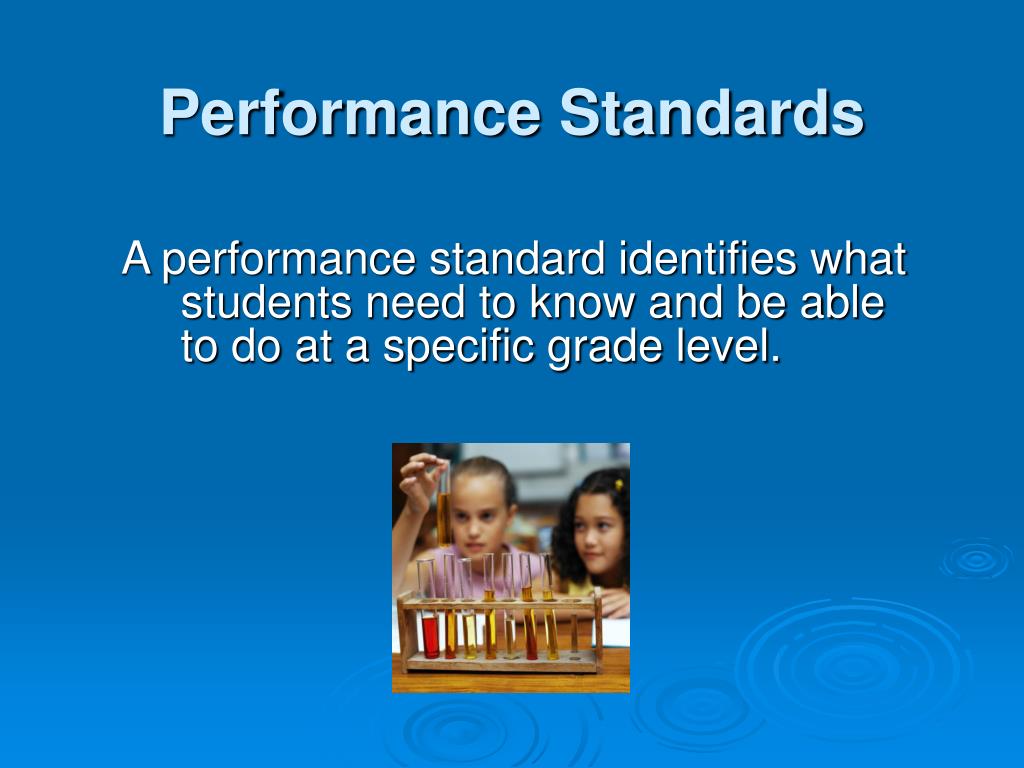 Performance Standards

A performance standard identifies what students need to know and be able to do at a specific grade level.